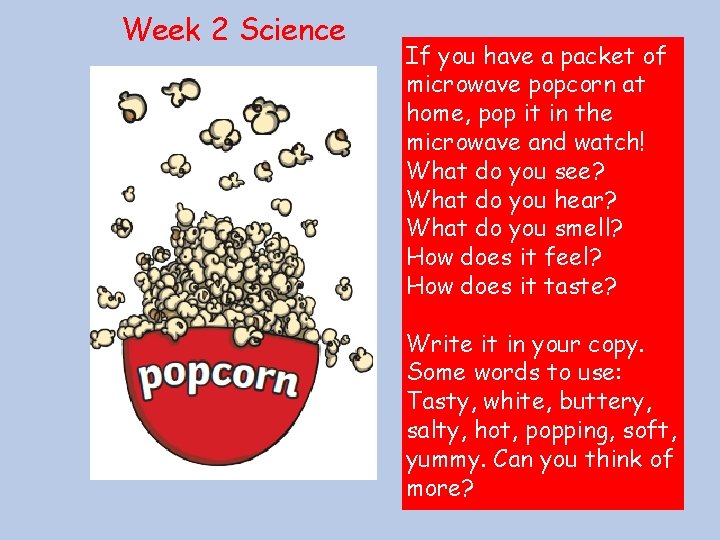 Week 2 Science

popcorn

If you have a packet of microwave popcorn at home, pop it in the microwave and watch!
What do you see?
What do you hear?
What do you smell?
How does it feel?
How does it taste?

Write it in your copy.
Some words to use:
Tasty, white, buttery, salty, hot, popping, soft, yummy. Can you think of more?